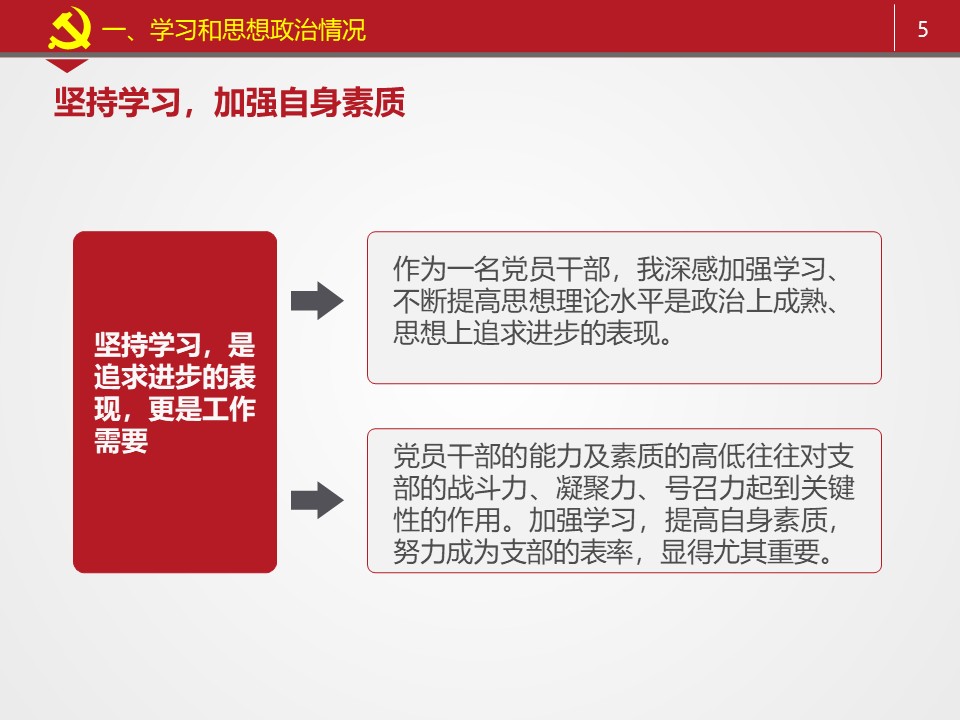 一、学习和思想政治情况

5

坚持学习，加强自身素质

坚持学习，是追求进步的表现，更是工作需要

作为一名党员干部，我深感加强学习、不断提高思想理论水平是政治上成熟、思想上追求进步的表现。

党员干部的能力及素质的高低往往对支部的战斗力、凝聚力、号召力起到关键性的作用。加强学习，提高自身素质，努力成为支部的表率，显得尤其重要。